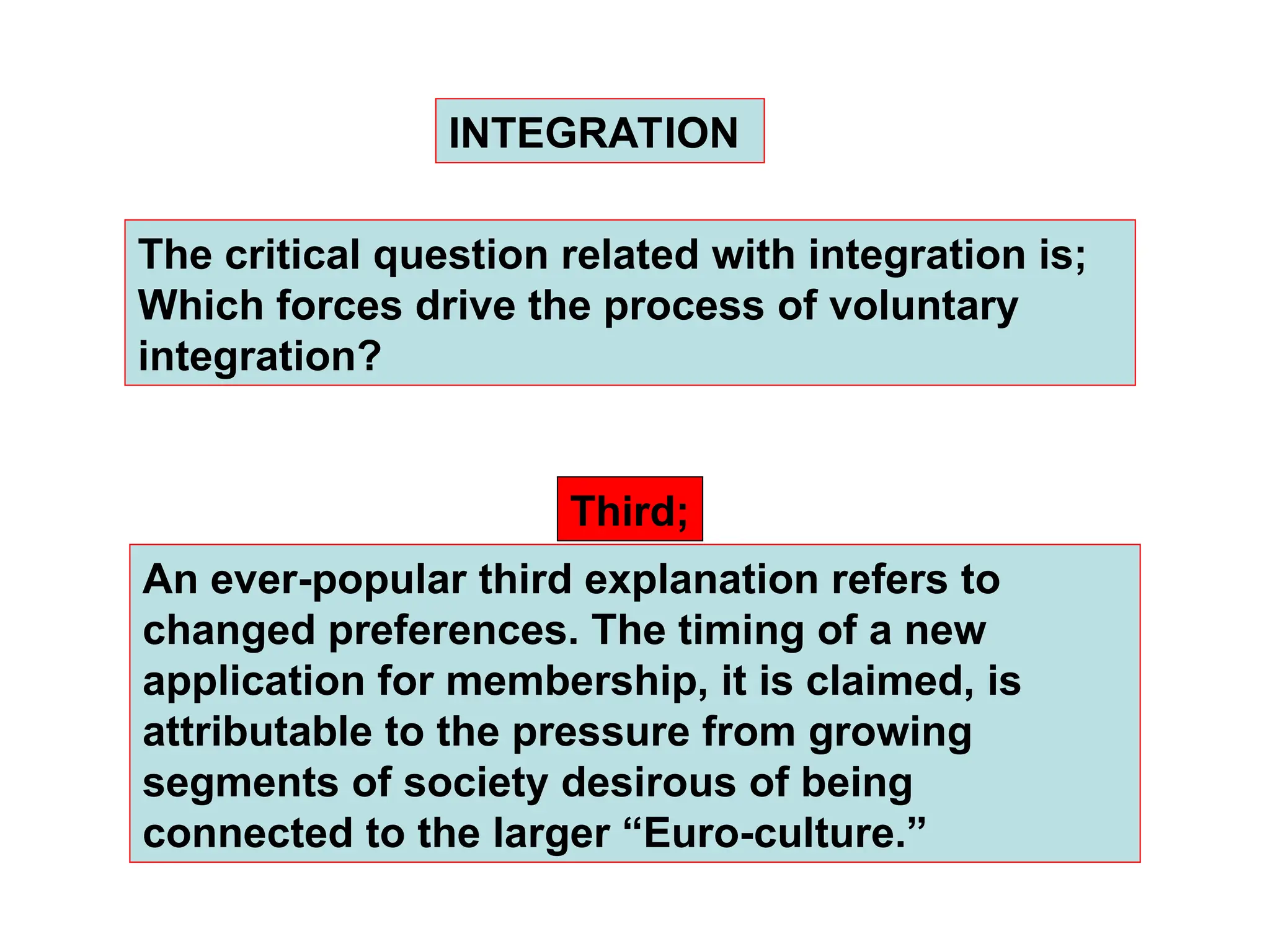 INTEGRATION

The critical question related with integration is; Which forces drive the process of voluntary integration?

Third;

An ever-popular third explanation refers to changed preferences. The timing of a new application for membership, it is claimed, is attributable to the pressure from growing segments of society desirous of being connected to the larger “Euro-culture.”